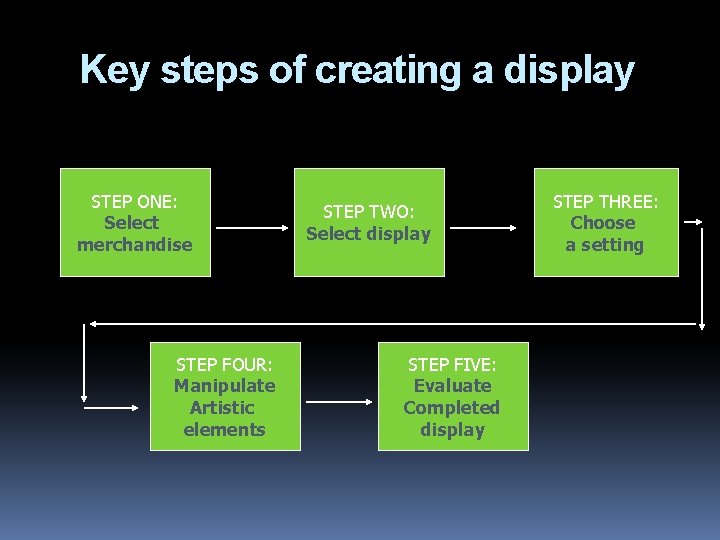 Key steps of creating a display

STEP ONE:
Select merchandise

STEP TWO:
Select display

STEP THREE:
Choose a setting

STEP FOUR:
Manipulate Artistic elements

STEP FIVE:
Evaluate Completed display